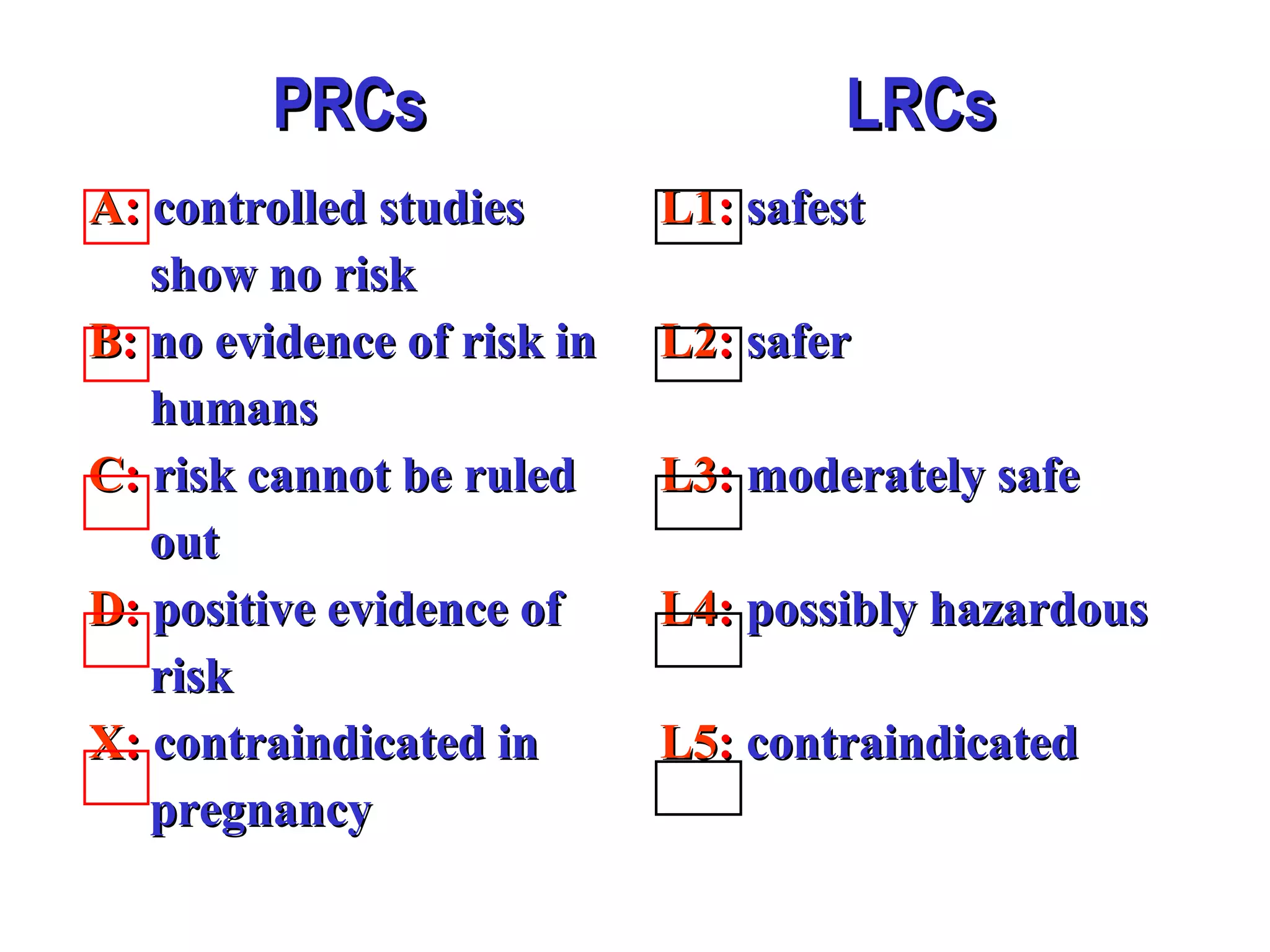 PRCs

A: controlled studies show no risk

B: no evidence of risk in humans

C: risk cannot be ruled out

D: positive evidence of risk

X: contraindicated in pregnancy

LRCs

L1: safest

L2: safer

L3: moderately safe

L4: possibly hazardous

L5: contraindicated